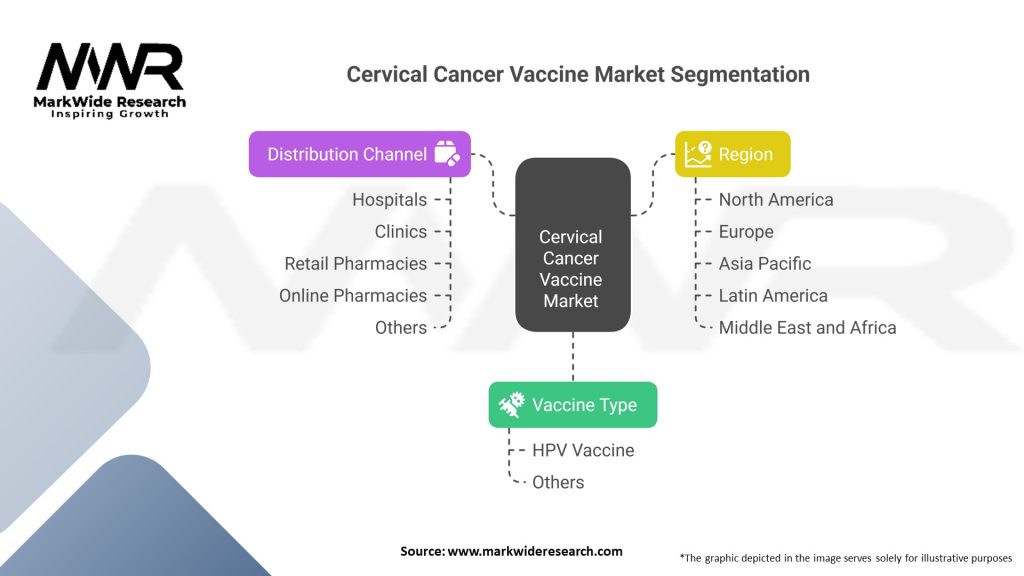 MWR
MarkWide Research
Inspiring Growth

Cervical Cancer Vaccine Market Segmentation

Distribution Channel
Hospitals
Clinics
Retail Pharmacies
Online Pharmacies
Others

Cervical Cancer Vaccine Market

Region
North America
Europe
Asia Pacific
Latin America
Middle East and Africa

Vaccine Type
HPV Vaccine
Others

Source: www.markwideresearch.com

*The graphic depicted in the image serves solely for illustrative purposes